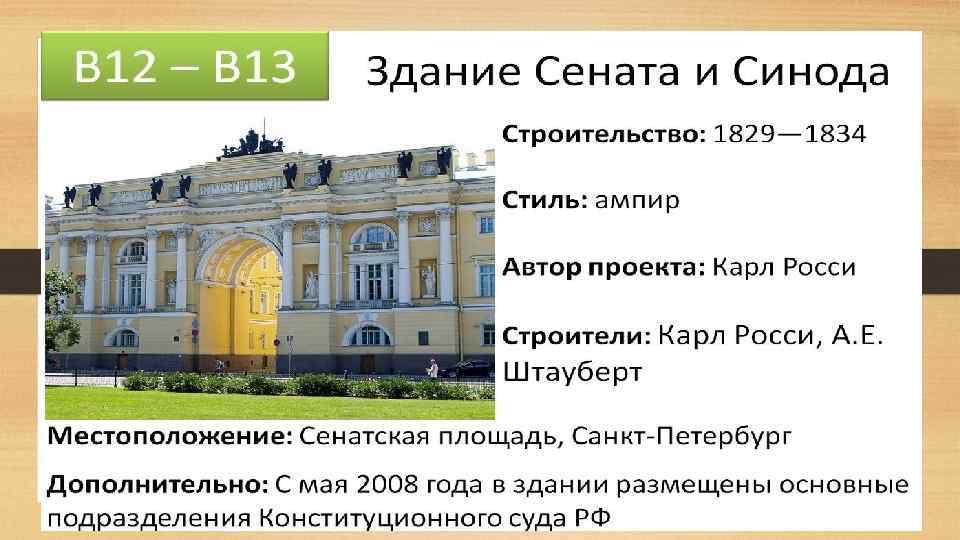 В12 – В13

Здание Сената и Синода

Строительство: 1829—1834

Стиль: ампир

Автор проекта: Карл Росси

Строители: Карл Росси, А.Е. Штауберт

Местоположение: Сенатская площадь, Санкт-Петербург

Дополнительно: С мая 2008 года в здании размещены основные подразделения Конституционного суда РФ